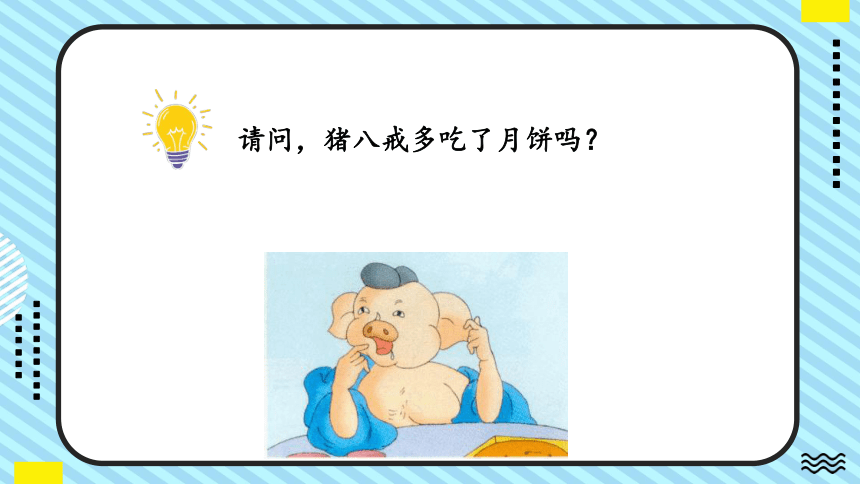 请问，猪八戒多吃了月饼吗？